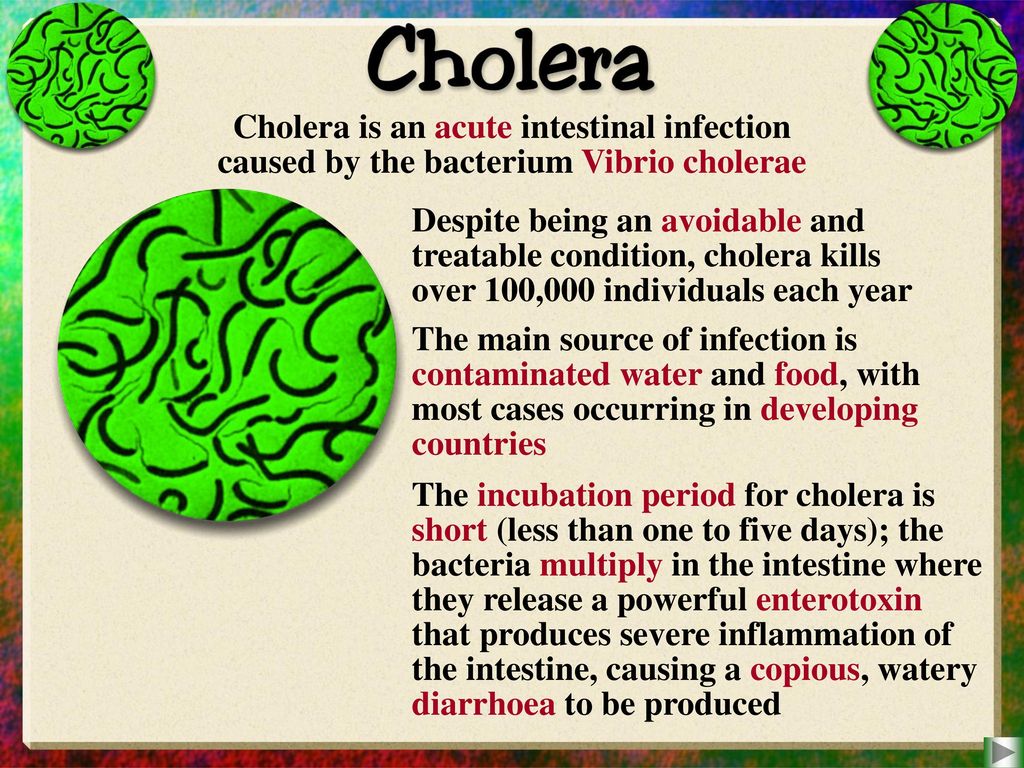 Cholera

Cholera is an acute intestinal infection caused by the bacterium Vibrio cholerae

Despite being an avoidable and treatable condition, cholera kills over 100,000 individuals each year

The main source of infection is contaminated water and food, with most cases occurring in developing countries

The incubation period for cholera is short (less than one to five days); the bacteria multiply in the intestine where they release a powerful enterotoxin that produces severe inflammation of the intestine, causing a copious, watery diarrhoea to be produced